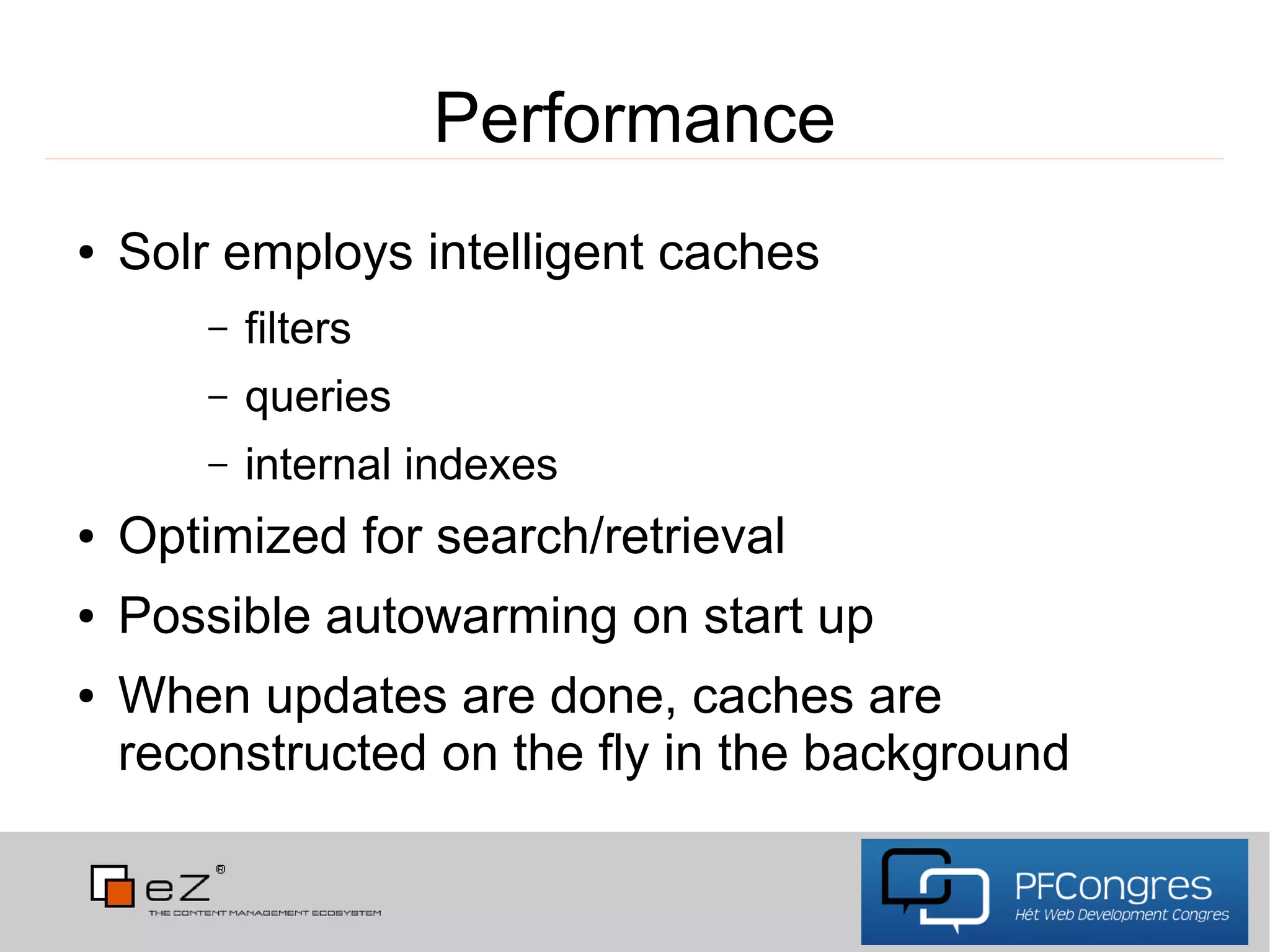 Performance

• Solr employs intelligent caches

– filters

– queries

– internal indexes

• Optimized for search/retrieval

• Possible autowarming on start up

• When updates are done, caches are reconstructed on the fly in the background

eZ®
THE CONTENT MANAGEMENT ECOSYSTEM

PFCongres
Hét Web Development Congres